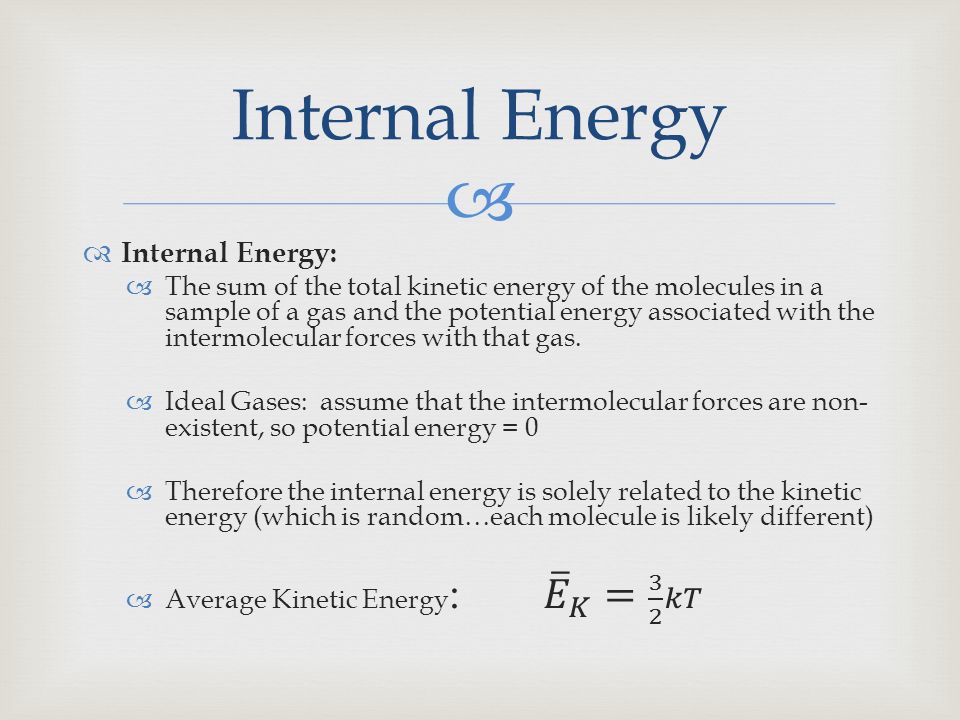 Internal Energy

Internal Energy:

The sum of the total kinetic energy of the molecules in a sample of a gas and the potential energy associated with the intermolecular forces with that gas.

Ideal Gases: assume that the intermolecular forces are non-existent, so potential energy = 0

Therefore the internal energy is solely related to the kinetic energy (which is random…each molecule is likely different)

Average Kinetic Energy: $\bar{E}_K = \frac{3}{2}kT$